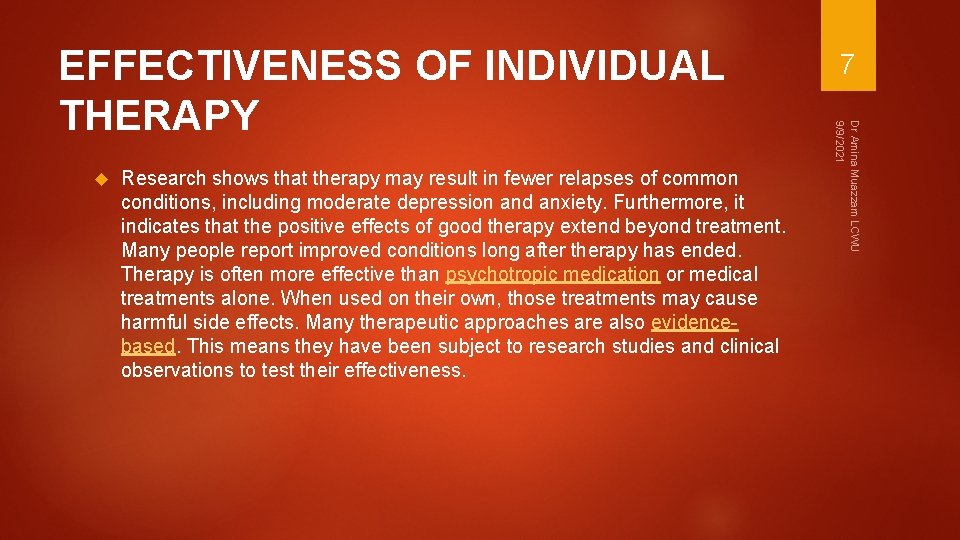 EFFECTIVENESS OF INDIVIDUAL THERAPY

7

Dr. Amina Muazzam LCWU
9/9/2021

Research shows that therapy may result in fewer relapses of common conditions, including moderate depression and anxiety. Furthermore, it indicates that the positive effects of good therapy extend beyond treatment. Many people report improved conditions long after therapy has ended. Therapy is often more effective than psychotropic medication or medical treatments alone. When used on their own, those treatments may cause harmful side effects. Many therapeutic approaches are also evidence-based. This means they have been subject to research studies and clinical observations to test their effectiveness.